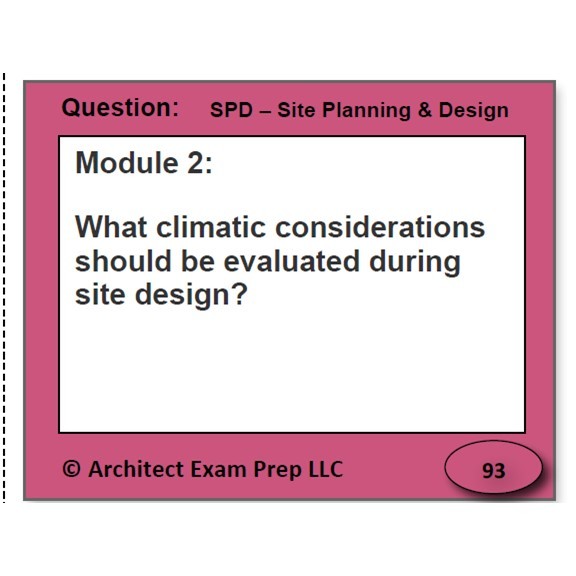 Question: SPD – Site Planning & Design

Module 2:

What climatic considerations should be evaluated during site design?

© Architect Exam Prep LLC

93